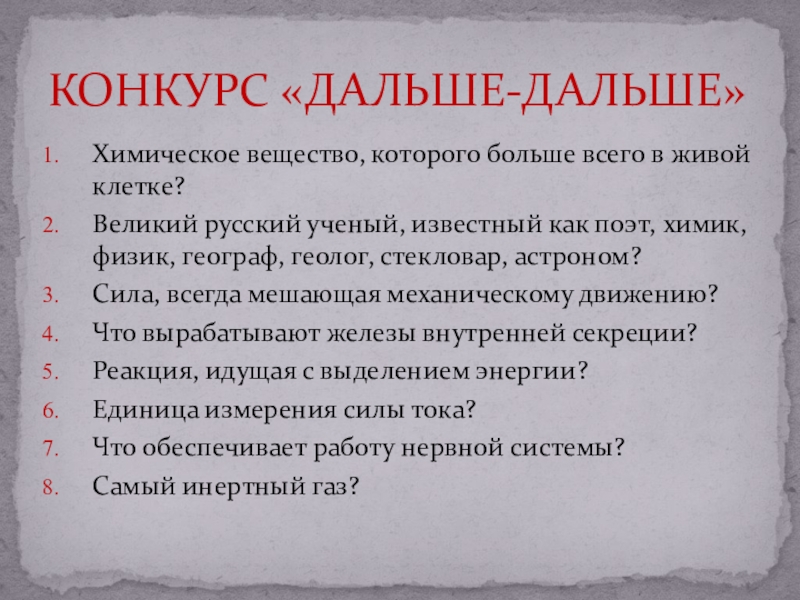 КОНКУРС «ДАЛЬШЕ-ДАЛЬШЕ»

1. Химическое вещество, которого больше всего в живой клетке?
2. Великий русский ученый, известный как поэт, химик, физик, географ, геолог, стекловар, астроном?
3. Сила, всегда мешающая механическому движению?
4. Что вырабатывают железы внутренней секреции?
5. Реакция, идущая с выделением энергии?
6. Единица измерения силы тока?
7. Что обеспечивает работу нервной системы?
8. Самый инертный газ?